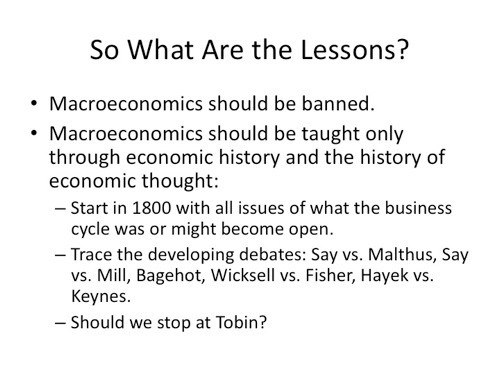 So What Are the Lessons?

• Macroeconomics should be banned.
• Macroeconomics should be taught only through economic history and the history of economic thought:
– Start in 1800 with all issues of what the business cycle was or might become open.
– Trace the developing debates: Say vs. Malthus, Say vs. Mill, Bagehot, Wicksell vs. Fisher, Hayek vs. Keynes.
– Should we stop at Tobin?